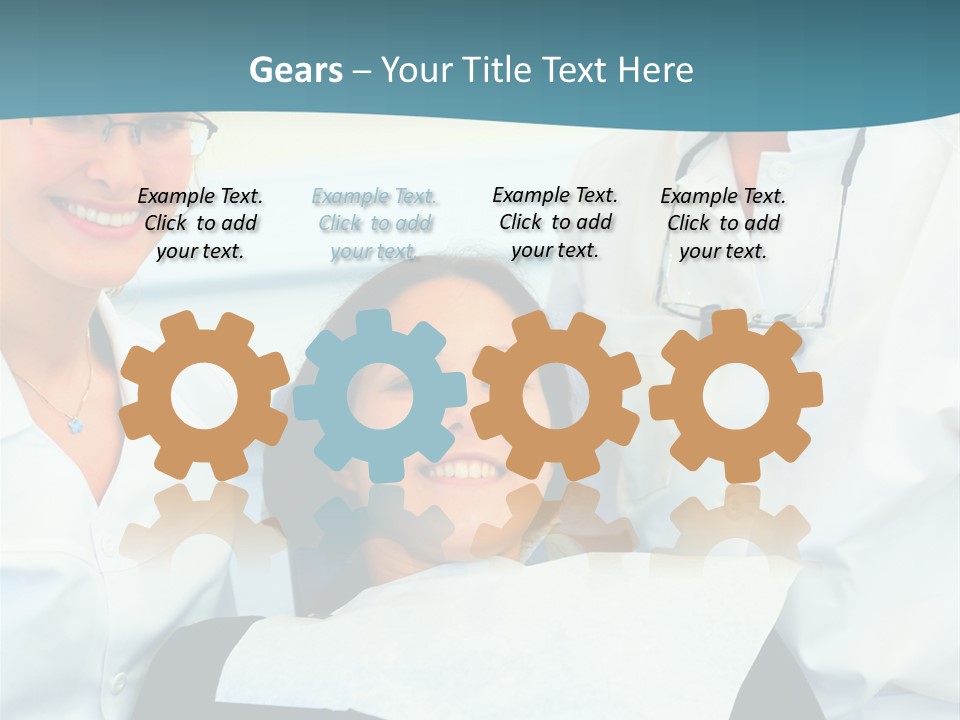 Gears – Your Title Text Here

Example Text. Click to add your text.

Example Text. Click to add your text.

Example Text. Click to add your text.

Example Text. Click to add your text.